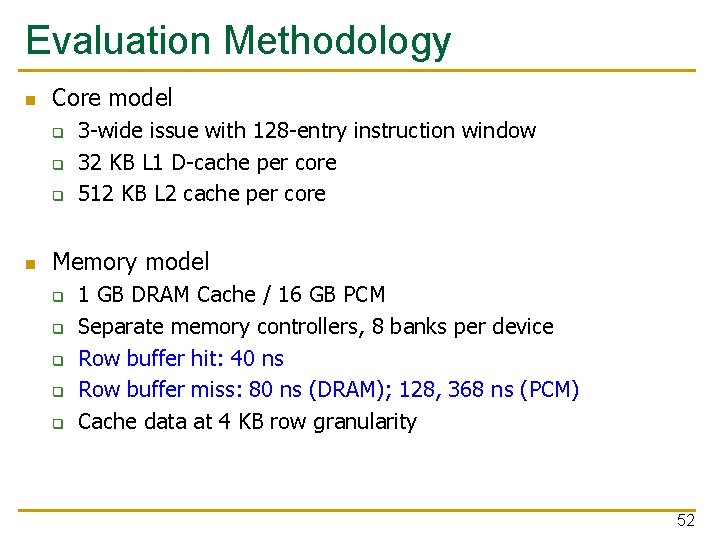 Evaluation Methodology

- Core model
  - 3-wide issue with 128-entry instruction window
  - 32 KB L1 D-cache per core
  - 512 KB L2 cache per core

- Memory model
  - 1 GB DRAM Cache / 16 GB PCM
  - Separate memory controllers, 8 banks per device
  - Row buffer hit: 40 ns
  - Row buffer miss: 80 ns (DRAM); 128, 368 ns (PCM)
  - Cache data at 4 KB row granularity

52